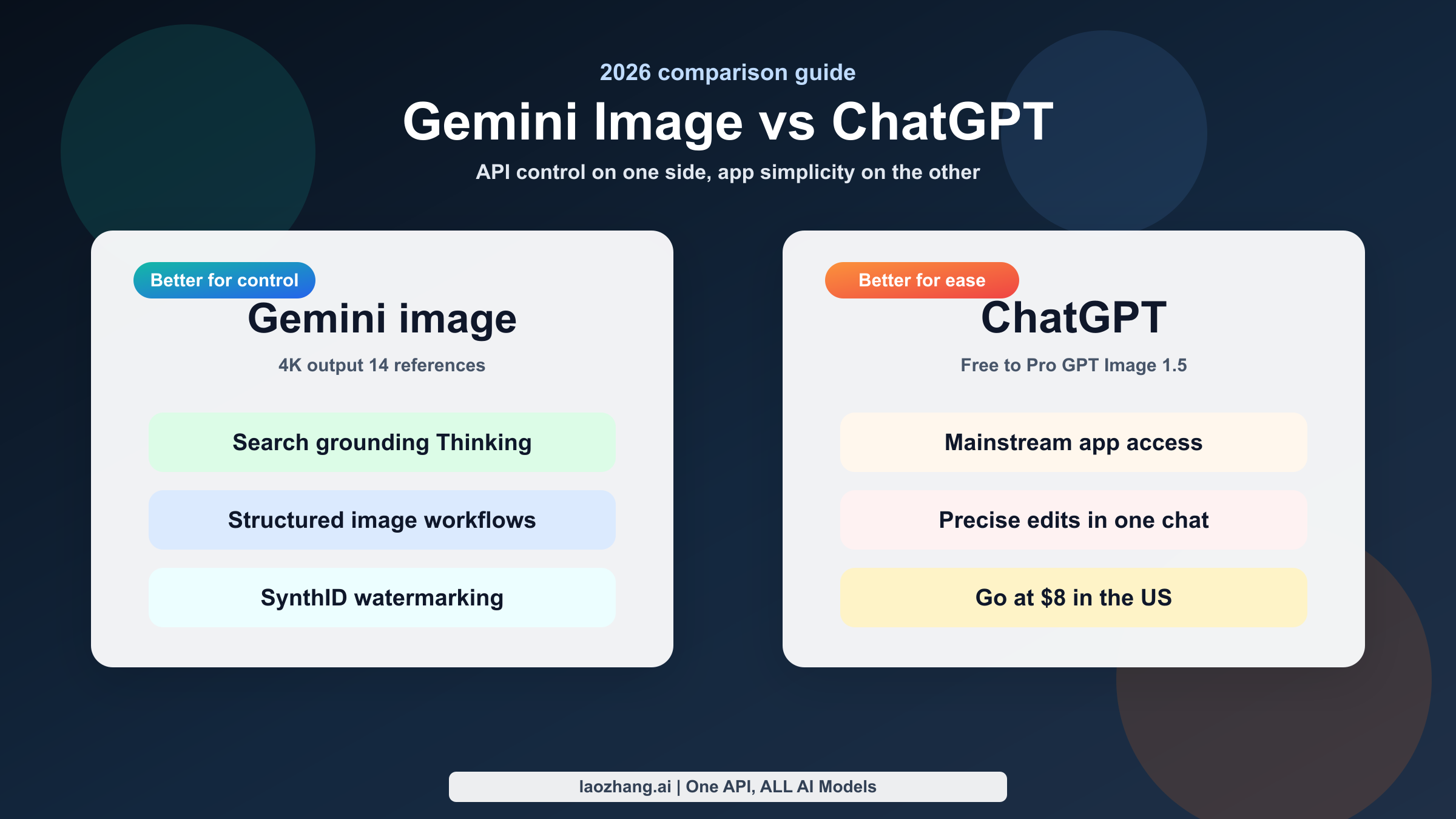 2026 comparison guide

Gemini Image vs ChatGPT

API control on one side, app simplicity on the other

Better for control

Gemini image

4K output 14 references

Search grounding Thinking

Structured image workflows

SynthID watermarking

Better for ease

ChatGPT

Free to Pro GPT Image 1.5

Mainstream app access

Precise edits in one chat

Go at $8 in the US

laozhang.ai | One API, ALL AI Models